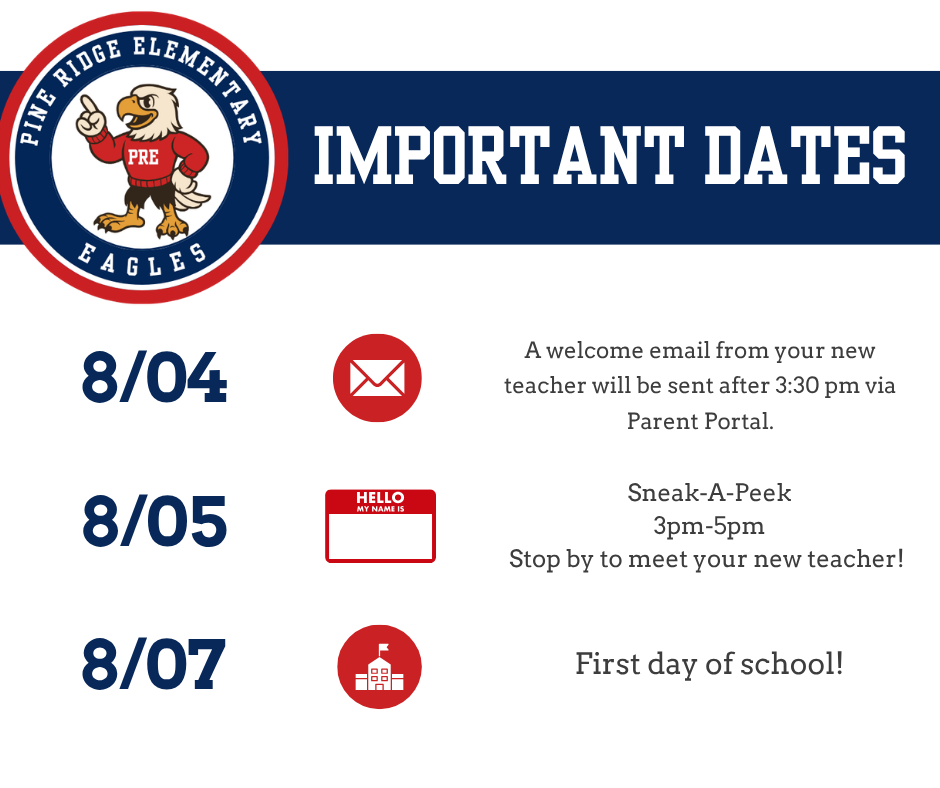 PINE RIDGE ELEMENTARY

PRE

EAGLES

IMPORTANT DATES

8/04

A welcome email from your new teacher will be sent after 3:30 pm via Parent Portal.

8/05

HELLO
MY NAME IS

Sneak-A-Peek
3pm-5pm
Stop by to meet your new teacher!

8/07

First day of school!